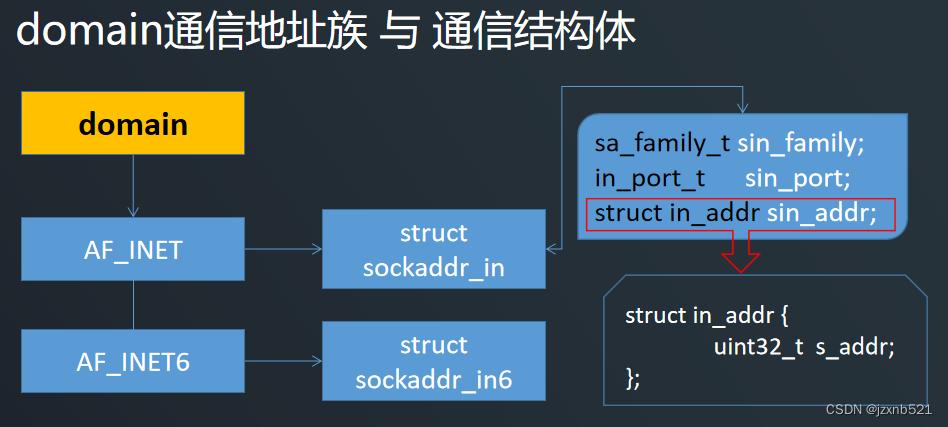 domain通信地址族 与 通信结构体

domain

AF_INET

AF_INET6

struct sockaddr_in

struct sockaddr_in6

sa_family_t sin_family;
in_port_t sin_port;
struct in_addr sin_addr;

struct in_addr {
uint32_t s_addr;
};

CSDN @jzxnb521